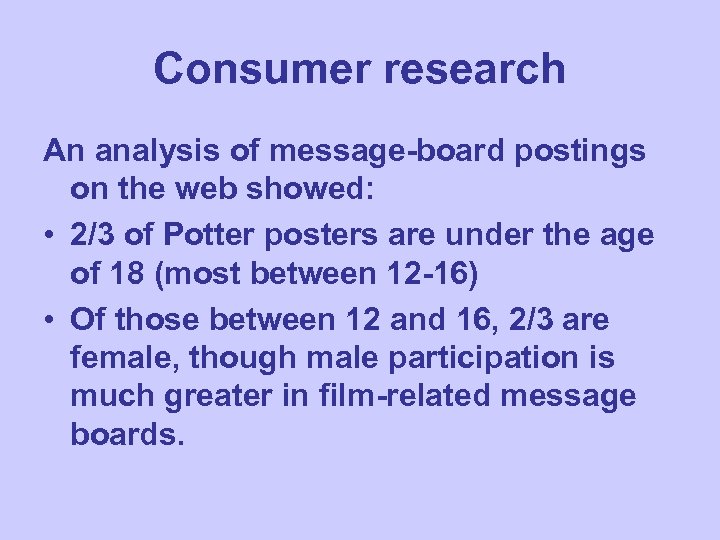 Consumer research

An analysis of message-board postings on the web showed:

• 2/3 of Potter posters are under the age of 18 (most between 12-16)

• Of those between 12 and 16, 2/3 are female, though male participation is much greater in film-related message boards.